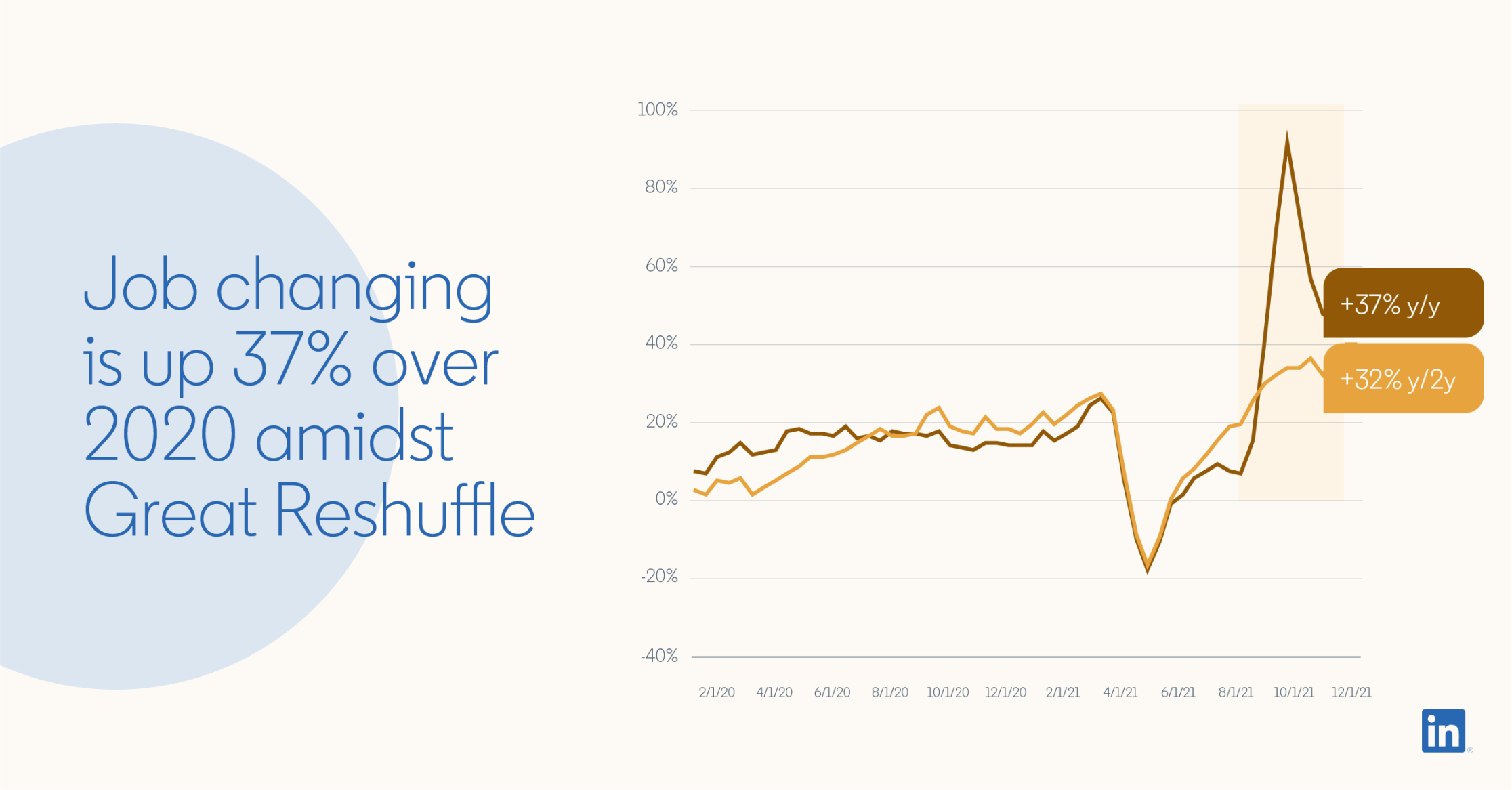 Job changing is up 37% over 2020 amidst Great Reshuffle

100%
80%
60%
40%
20%
0%
-20%
-40%

+37% y/y
+32% y/2y

2/1/20 4/1/20 6/1/20 8/1/20 10/1/20 12/1/20 2/1/21 4/1/21 6/1/21 8/1/21 10/1/21 12/1/21

in